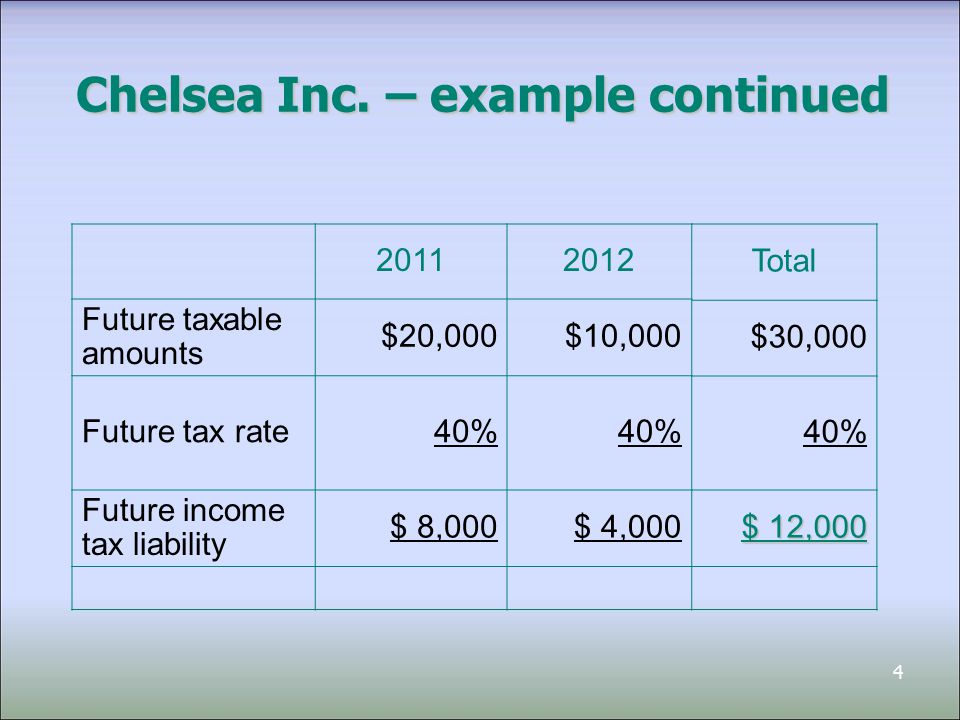 Chelsea Inc. – example continued

| | 2011 | 2012 | Total |
|---|---|---|---|
| Future taxable amounts | \$20,000 | \$10,000 | \$30,000 |
| Future tax rate | 40% | 40% | 40% |
| Future income tax liability | \$ 8,000 | \$ 4,000 | \$ 12,000 |
| | | | |

4